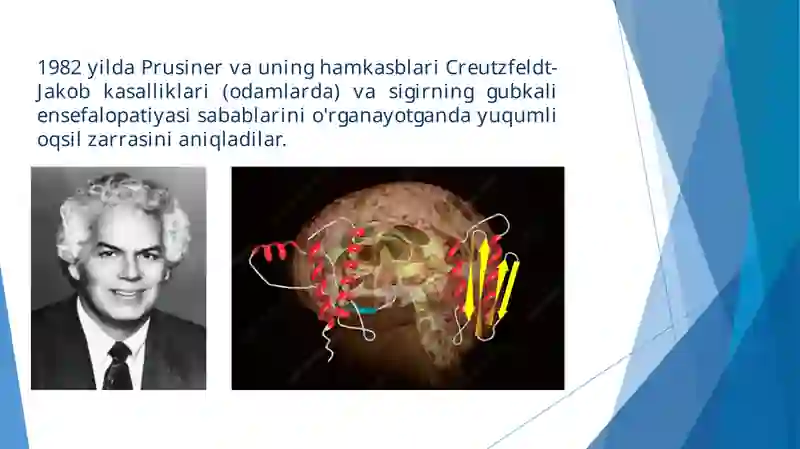 1982 yilda Prusiner va uning hamkasblari Creutzfeldt-Jakob kasalliklari (odamlarda) va sigirning gubkali ensefalopatiyasi sabablarini o'rganayotganda yuqumli oqsil zarrasini aniqladilar.